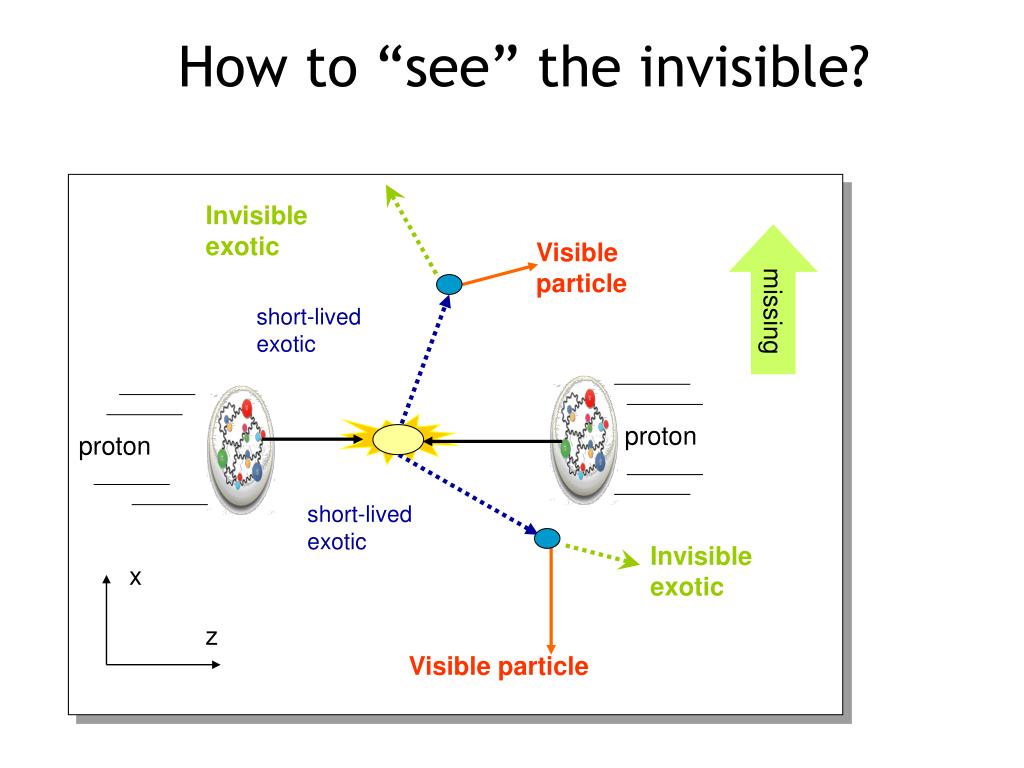 How to “see” the invisible?

Invisible exotic

Visible particle

missing

short-lived exotic

proton

proton

short-lived exotic

Invisible exotic

x

z

Visible particle